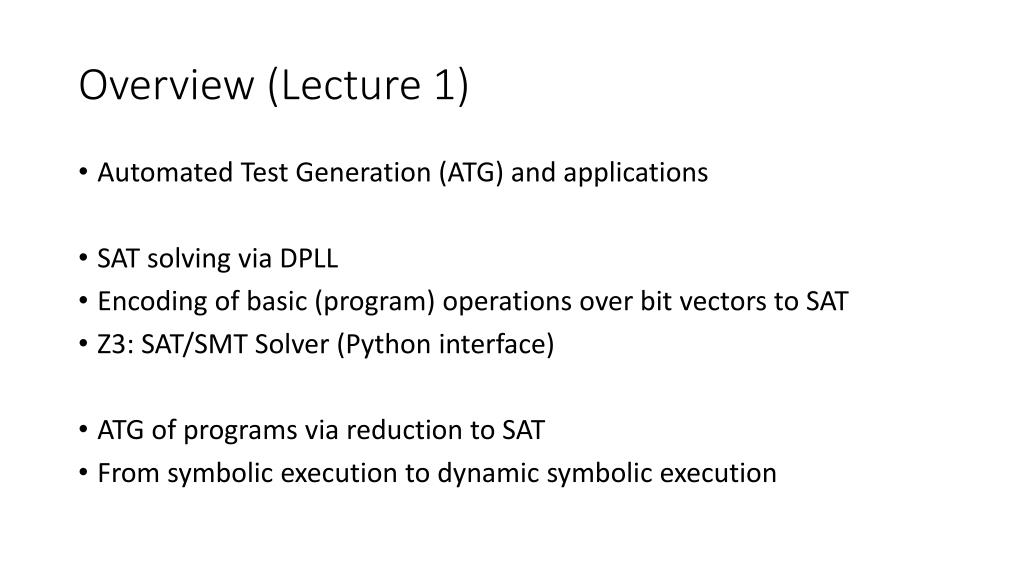 Overview (Lecture 1)

• Automated Test Generation (ATG) and applications

• SAT solving via DPLL
• Encoding of basic (program) operations over bit vectors to SAT
• Z3: SAT/SMT Solver (Python interface)

• ATG of programs via reduction to SAT
• From symbolic execution to dynamic symbolic execution